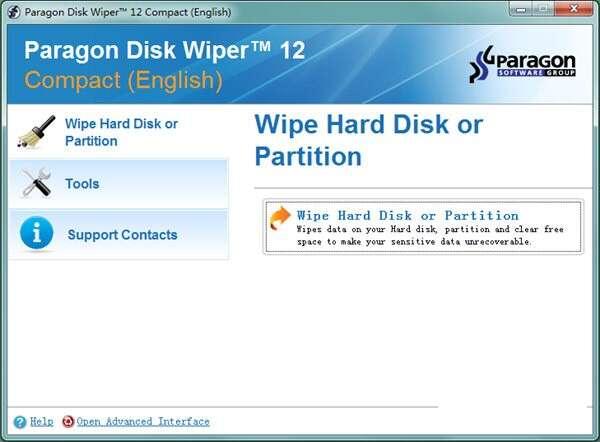 Paragon Disk Wiper™ 12 Compact (English)

Paragon Disk Wiper™ 12
Compact (English)

Paragon
SOFTWARE GROUP

Wipe Hard Disk or Partition

Tools

Support Contacts

Wipe Hard Disk or Partition

Wipe Hard Disk or Partition
Wipes data on your Hard disk, partition and clear free space to make your sensitive data unrecoverable.

Help

Open Advanced Interface